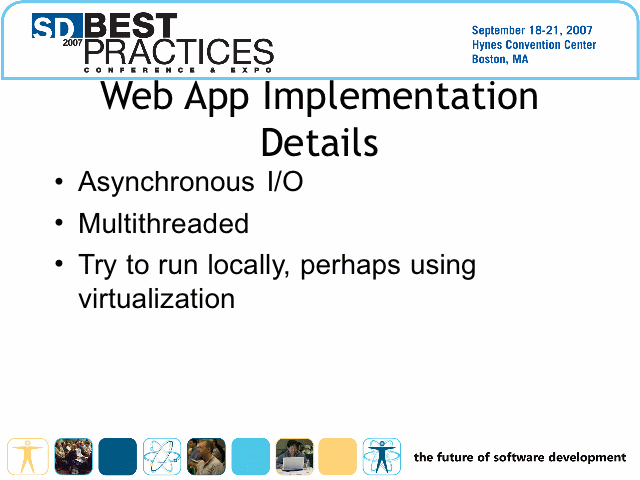 SD 2007 BEST PRACTICES CONFERENCE & EXPO

September 18-21, 2007
Hynes Convention Center
Boston, MA

Web App Implementation Details

• Asynchronous I/O
• Multithreaded
• Try to run locally, perhaps using virtualization

the future of software development